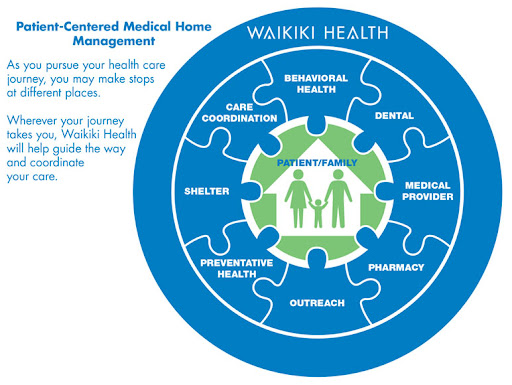 Patient-Centered Medical Home Management

As you pursue your health care journey, you may make stops at different places.

Wherever your journey takes you, Waikiki Health will help guide the way and coordinate your care.

WAIKIKI HEALTH

BEHAVIORAL HEALTH

DENTAL

MEDICAL PROVIDER

PHARMACY

OUTREACH

PREVENTATIVE HEALTH

SHELTER

CARE COORDINATION

PATIENT/FAMILY